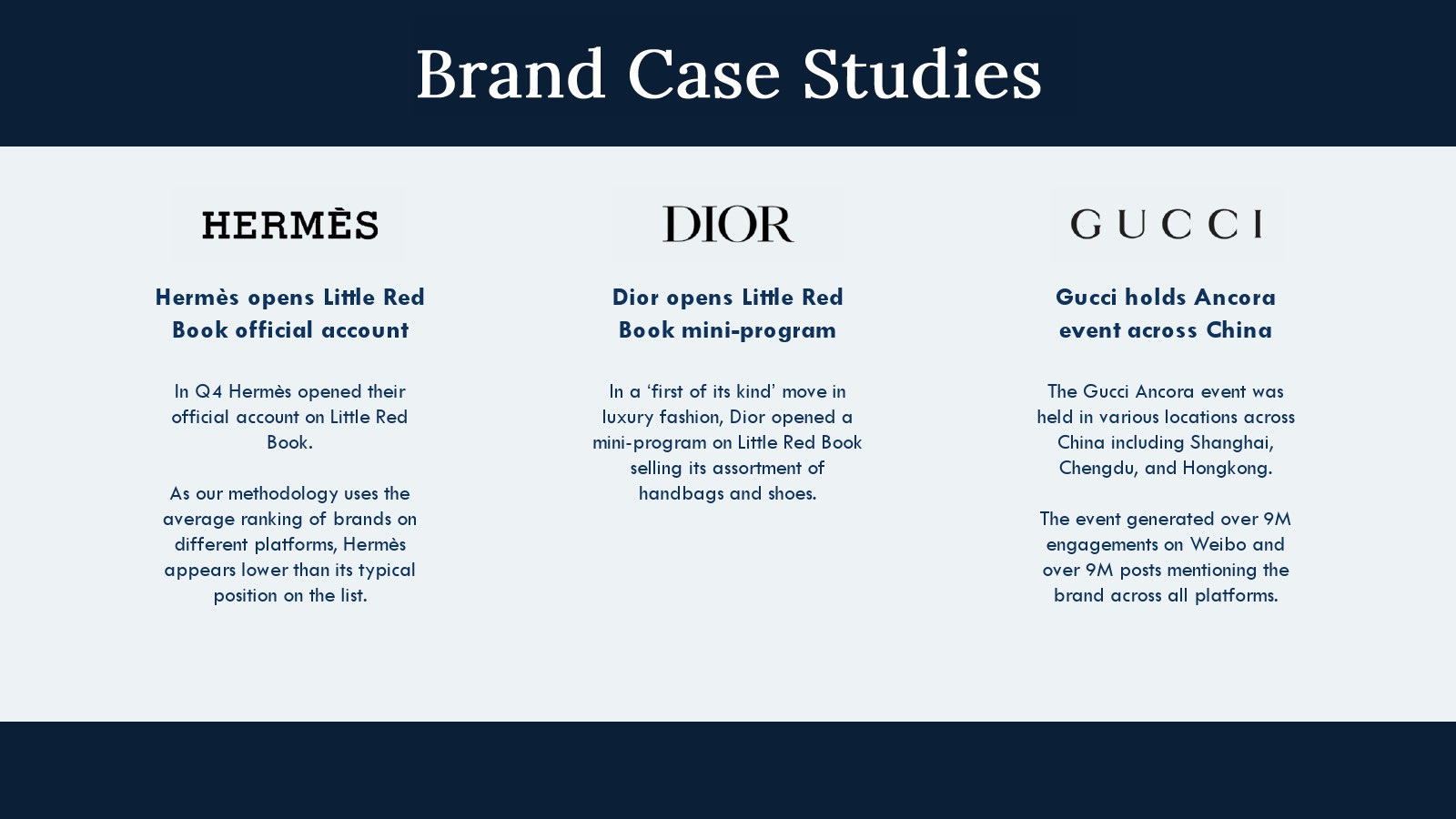 Brand Case Studies

HERMÈS

Hermès opens Little Red Book official account

In Q4 Hermès opened their official account on Little Red Book.

As our methodology uses the average ranking of brands on different platforms, Hermès appears lower than its typical position on the list.

DIOR

Dior opens Little Red Book mini-program

In a ‘first of its kind’ move in luxury fashion, Dior opened a mini-program on Little Red Book selling its assortment of handbags and shoes.

GUCCI

Gucci holds Ancora event across China

The Gucci Ancora event was held in various locations across China including Shanghai, Chengdu, and Hongkong.

The event generated over 9M engagements on Weibo and over 9M posts mentioning the brand across all platforms.